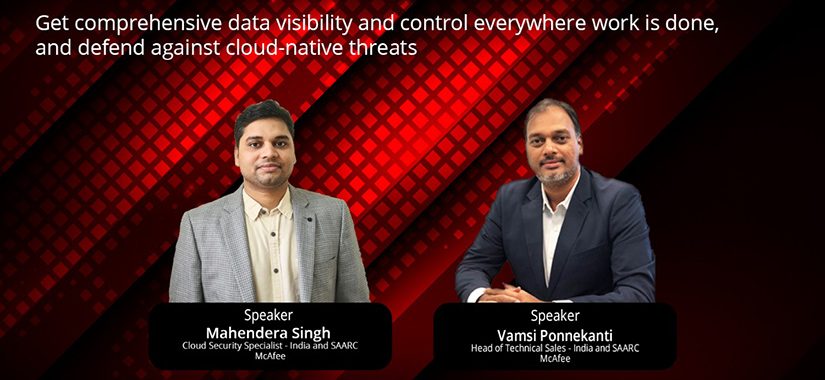 Get comprehensive data visibility and control everywhere work is done, and defend against cloud-native threats

Speaker
Mahendera Singh
Cloud Security Specialist - India and SAARC
McAfee

Speaker
Vamsi Ponnekanti
Head of Technical Sales - India and SAARC
McAfee